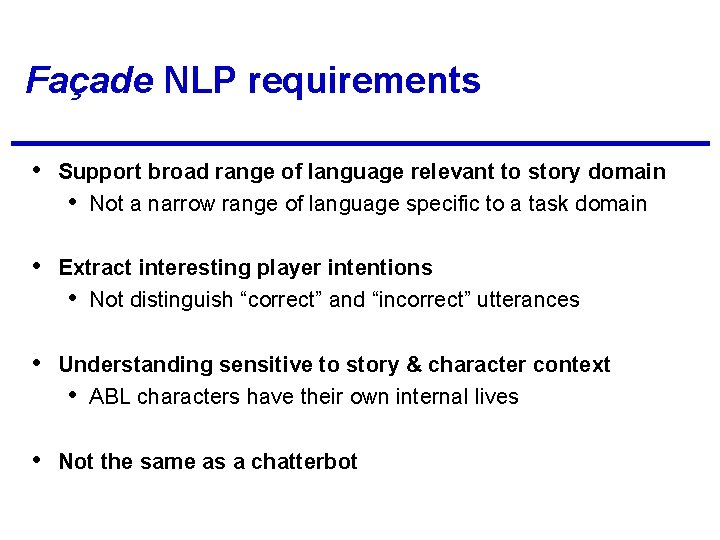 Façade NLP requirements

• Support broad range of language relevant to story domain
  • Not a narrow range of language specific to a task domain

• Extract interesting player intentions
  • Not distinguish “correct” and “incorrect” utterances

• Understanding sensitive to story & character context
  • ABL characters have their own internal lives

• Not the same as a chatterbot